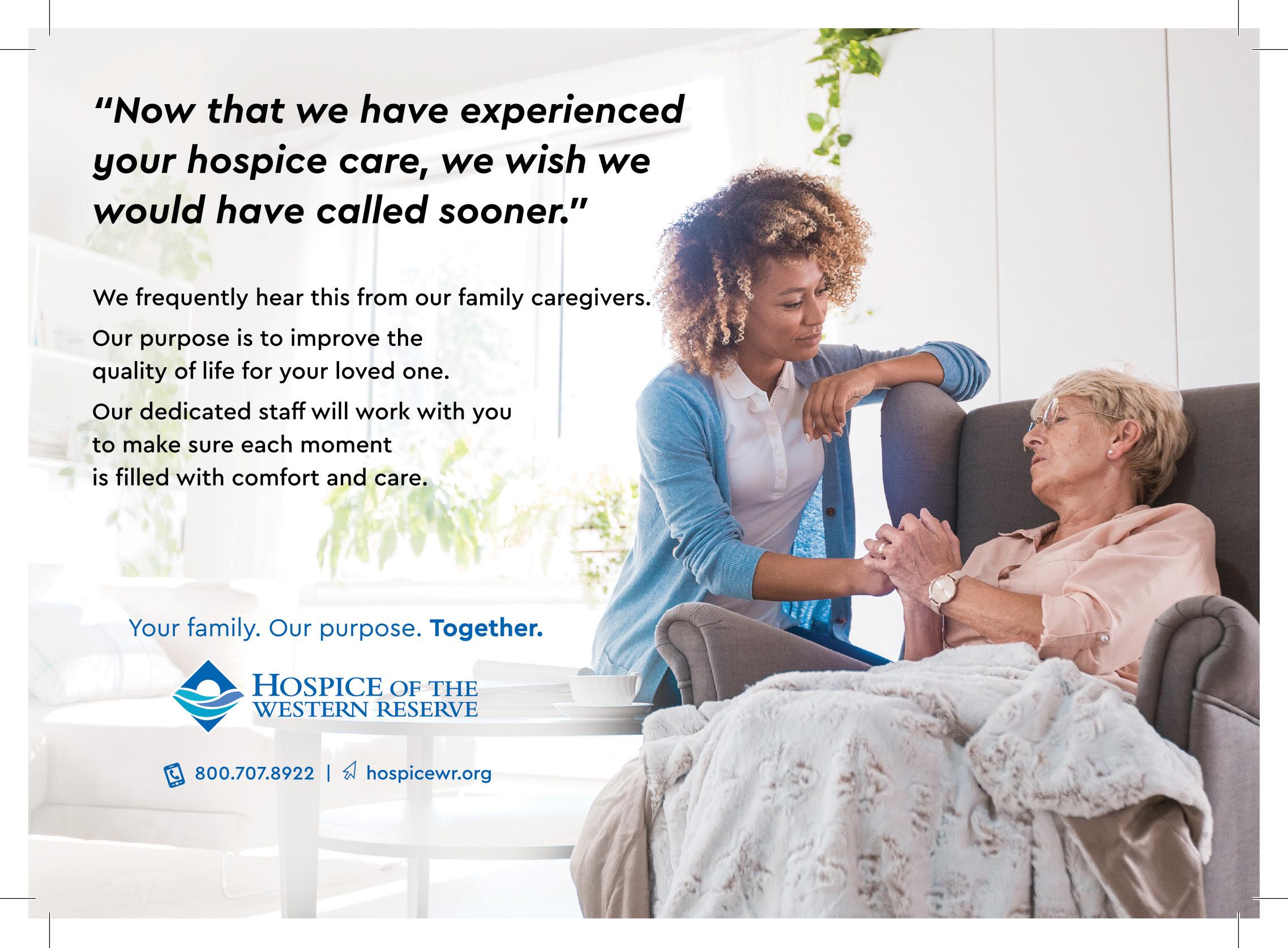 "Now that we have experienced your hospice care, we wish we would have called sooner."

We frequently hear this from our family caregivers.

Our purpose is to improve the quality of life for your loved one.

Our dedicated staff will work with you to make sure each moment is filled with comfort and care.

Your family. Our purpose. Together.

HOSPICE OF THE WESTERN RESERVE

800.707.8922 | hospicewr.org